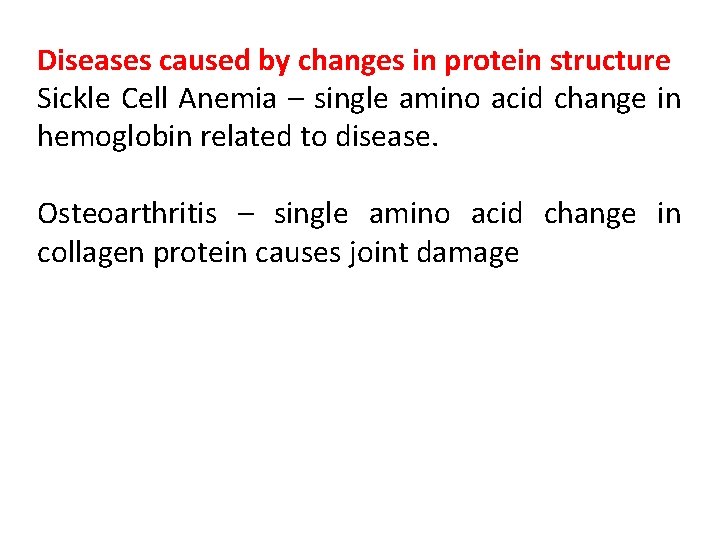 Diseases caused by changes in protein structure
Sickle Cell Anemia – single amino acid change in hemoglobin related to disease.

Osteoarthritis – single amino acid change in collagen protein causes joint damage